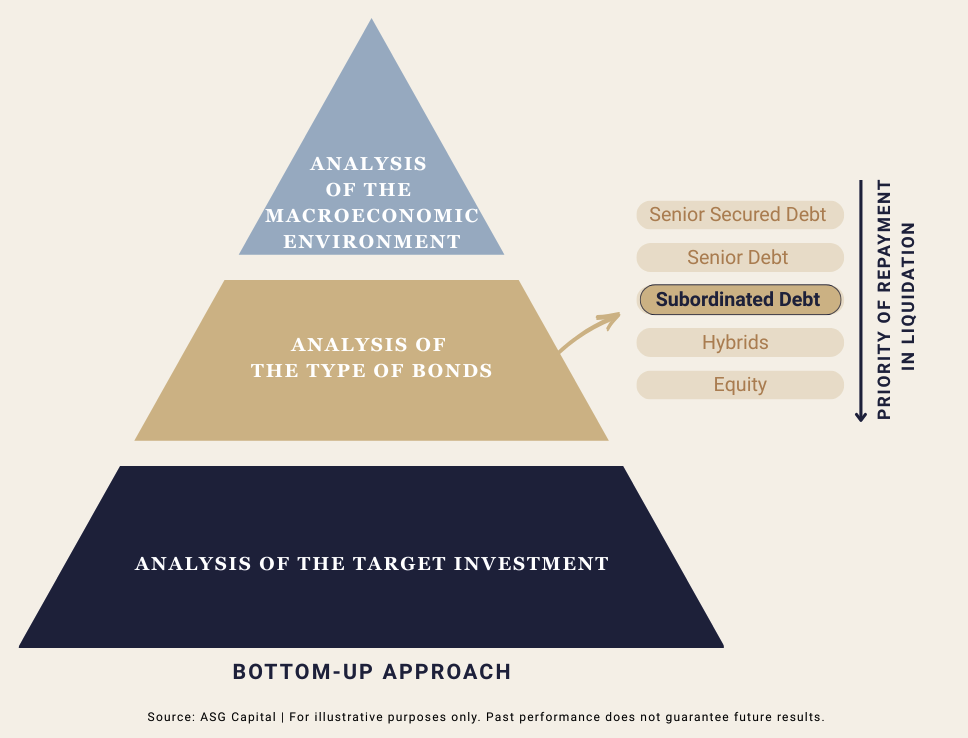 ANALYSIS OF THE MACROECONOMIC ENVIRONMENT

ANALYSIS OF THE TYPE OF BONDS

ANALYSIS OF THE TARGET INVESTMENT

Senior Secured Debt
Senior Debt
Subordinated Debt
Hybrids
Equity

PRIORITY OF REPAYMENT IN LIQUIDATION

BOTTOM-UP APPROACH

Source: ASG Capital | For illustrative purposes only. Past performance does not guarantee future results.